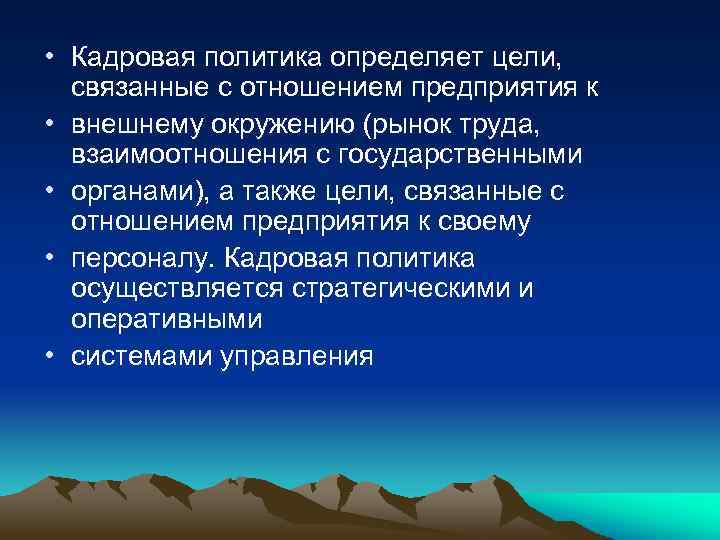 • Кадровая политика определяет цели, связанные с отношением предприятия к

• внешнему окружению (рынок труда, взаимоотношения с государственными

• органами), а также цели, связанные с отношением предприятия к своему

• персоналу. Кадровая политика осуществляется стратегическими и оперативными

• системами управления